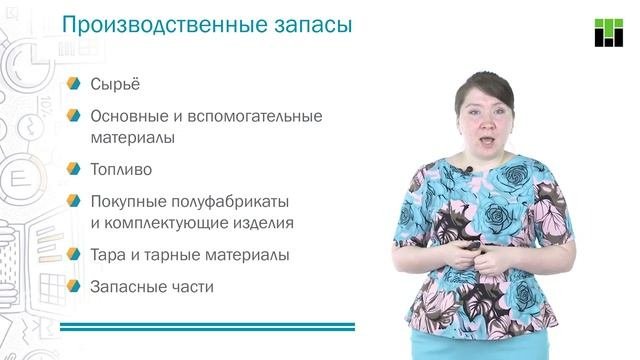 Производственные запасы

Сырьё

Основные и вспомогательные материалы

Топливо

Покупные полуфабрикаты и комплектующие изделия

Тара и тарные материалы

Запасные части